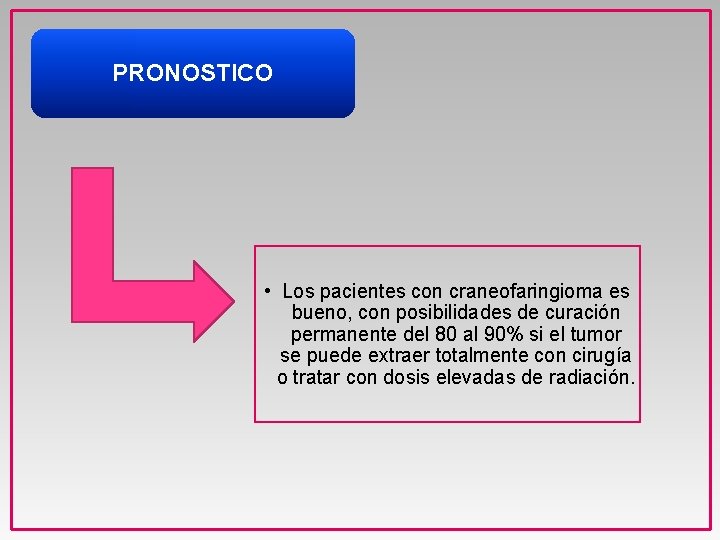 PRONOSTICO

• Los pacientes con craneofaringioma es bueno, con posibilidades de curación permanente del 80 al 90% si el tumor se puede extraer totalmente con cirugía o tratar con dosis elevadas de radiación.